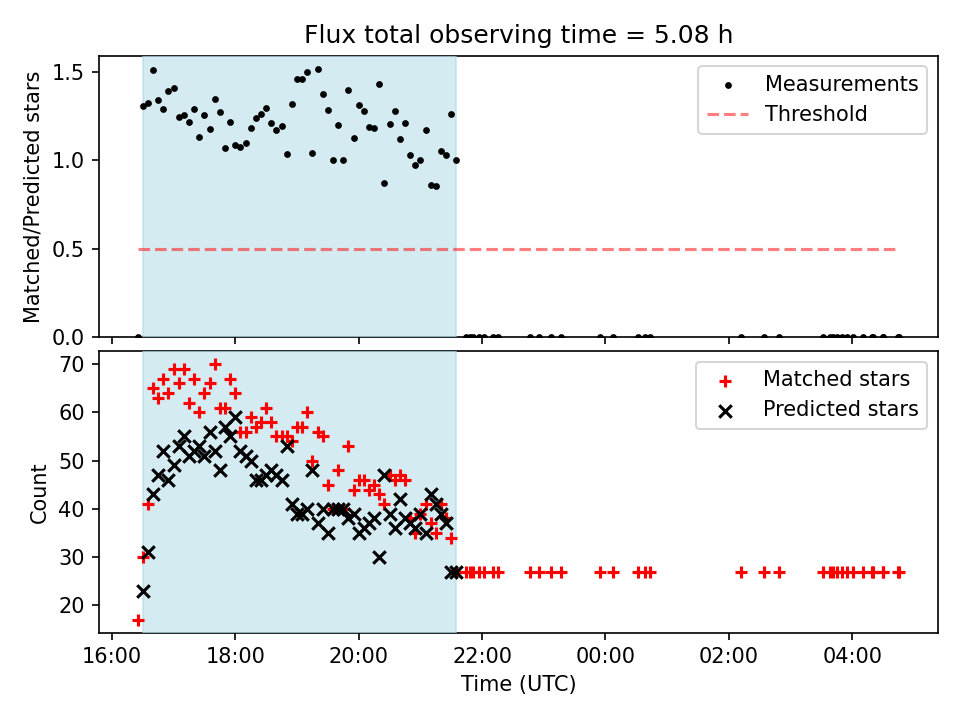 Flux total observing time = 5.08 h

Matched/Predicted stars

1.5
1.0
0.5
0.0

Measurements
Threshold

Count

70
60
50
40
30
20

Matched stars
Predicted stars

16:00
18:00
20:00
22:00
00:00
02:00
04:00

Time (UTC)